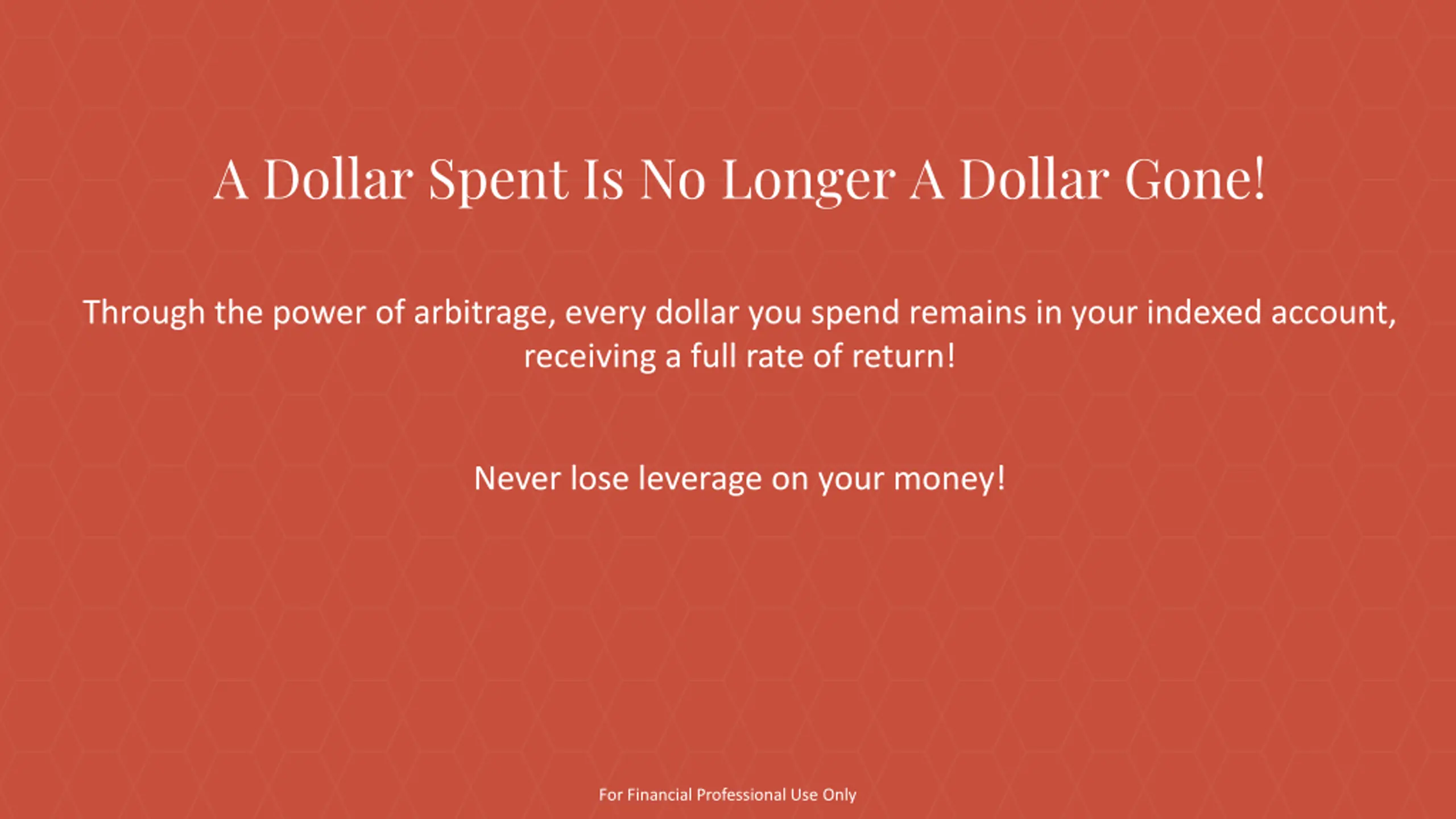 A Dollar Spent Is No Longer A Dollar Gone!

Through the power of arbitrage, every dollar you spend remains in your indexed account, receiving a full rate of return!

Never lose leverage on your money!

For Financial Professional Use Only